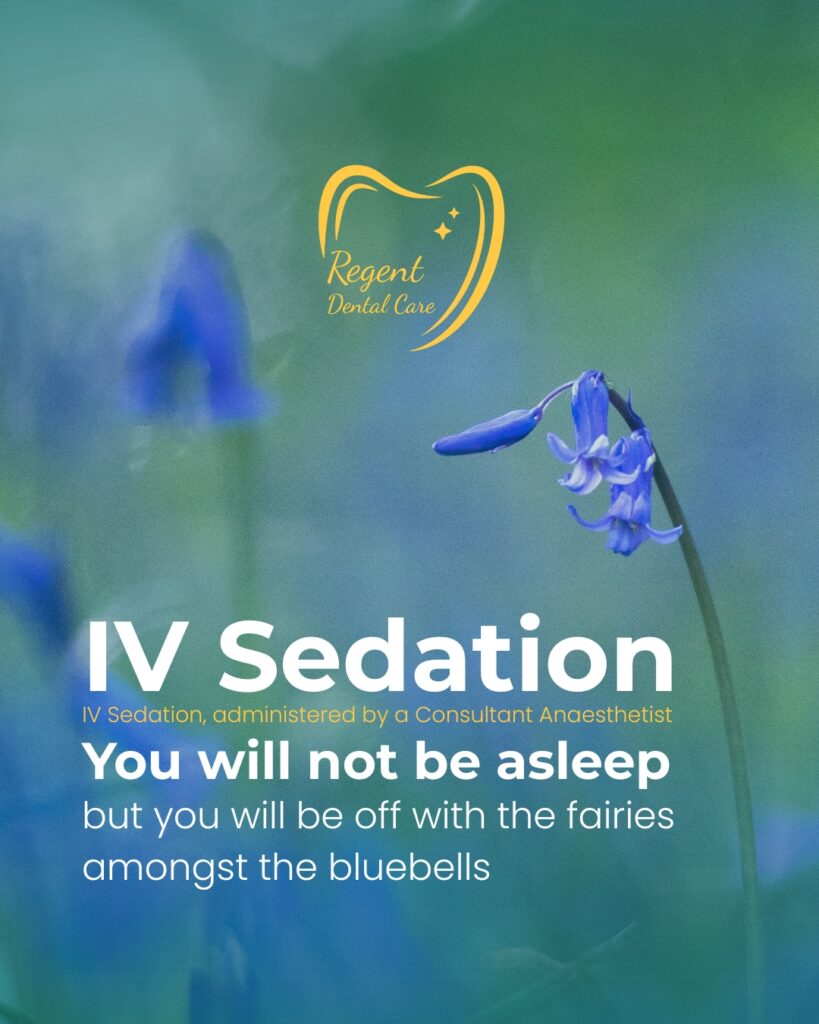 Regent
Dental Care

IV Sedation

IV Sedation, administered by a Consultant Anaesthetist

You will not be asleep

but you will be off with the fairies amongst the bluebells